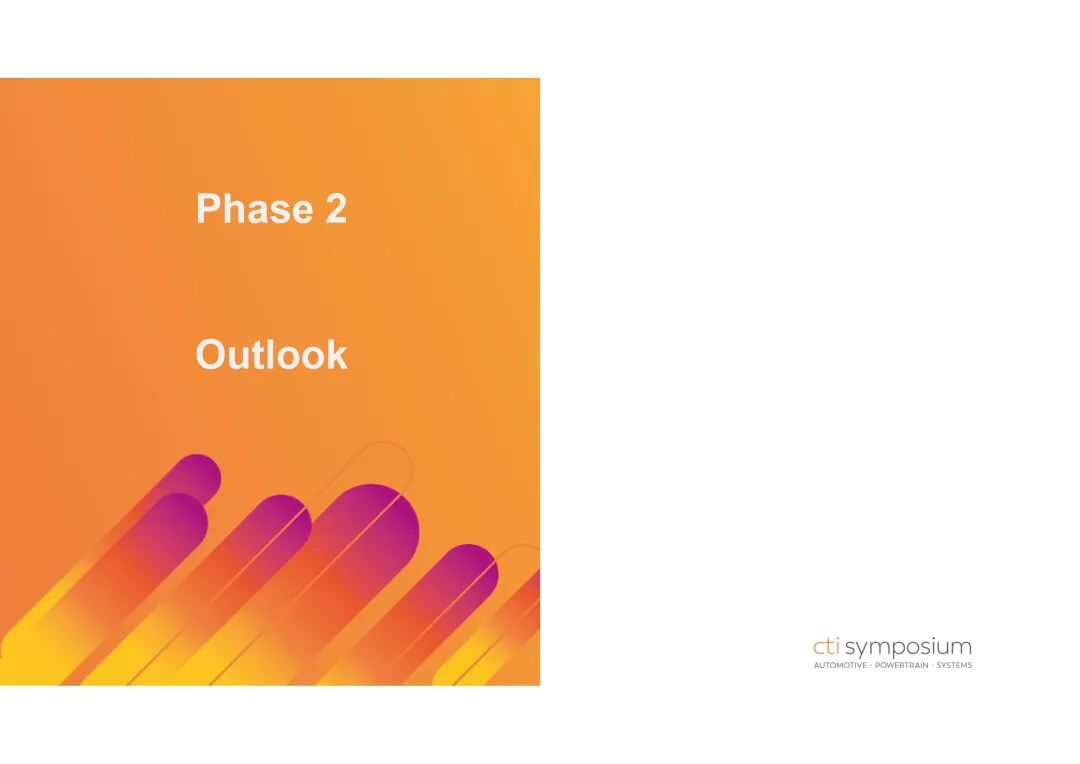 Phase 2

Outlook

cti symposium
AUTOMOTIVE · POWERTRAIN · SYSTEMS